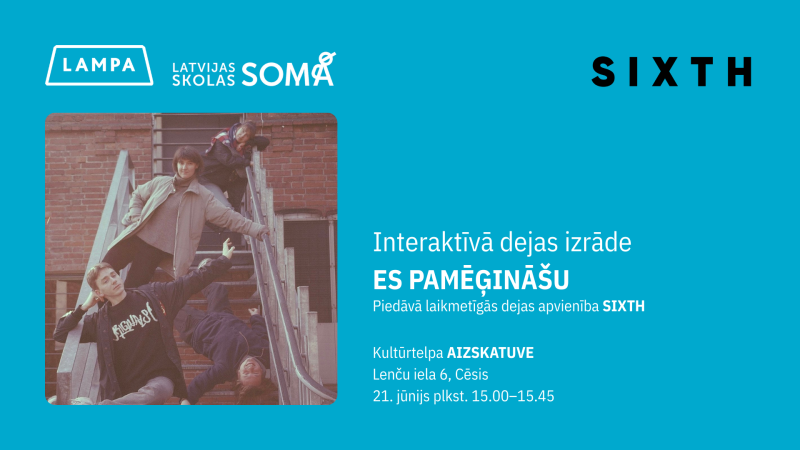 LAMPA

LATVIJAS SKOLAS SOMA

SIXTH

Interaktīvā dejas izrāde
ES PAMĒĢINĀŠU
Piedāvā laikmetīgās dejas apvienība SIXTH

Kultūrtelpa AIZSKATUVE
Lenču iela 6, Cēsis
21. jūnijs plkst. 15.00–15.45